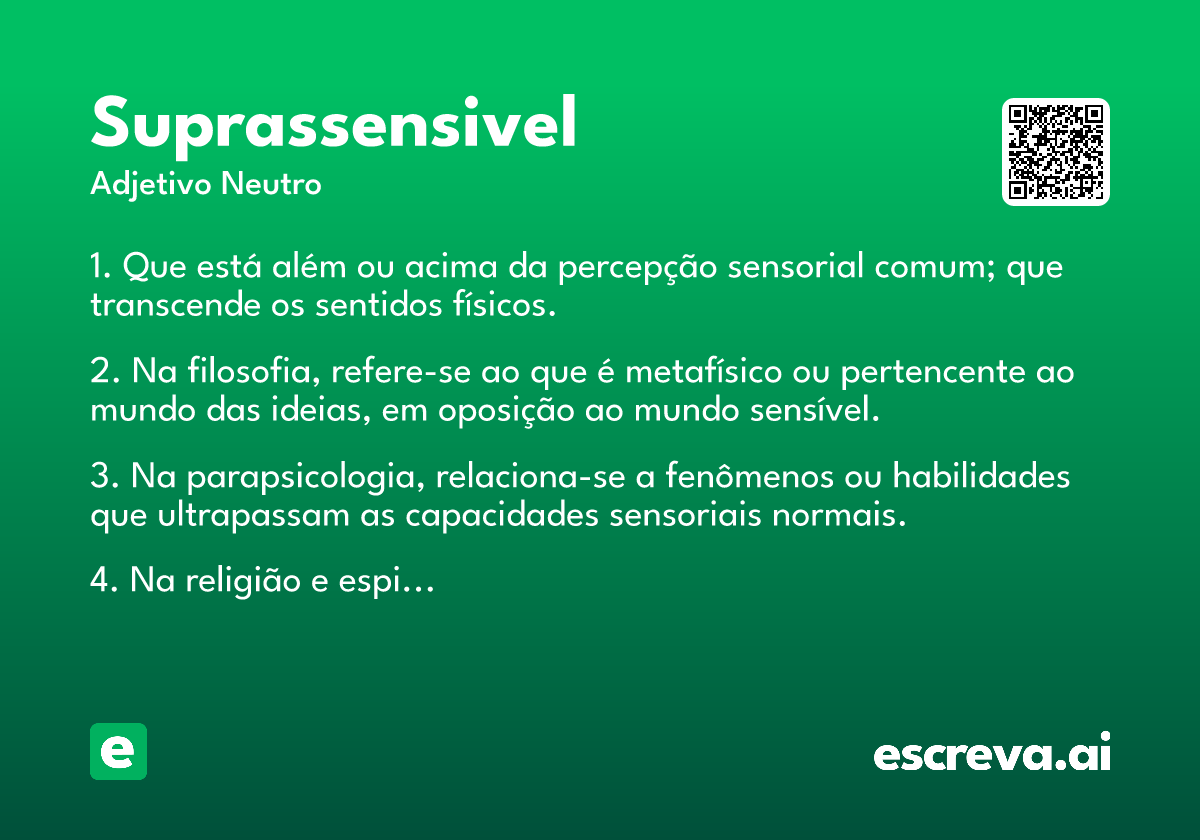 Suprassensivel
Adjetivo Neutro

1. Que está além ou acima da percepção sensorial comum; que transcende os sentidos físicos.

2. Na filosofia, refere-se ao que é metafísico ou pertencente ao mundo das ideias, em oposição ao mundo sensível.

3. Na parapsicologia, relaciona-se a fenômenos ou habilidades que ultrapassam as capacidades sensoriais normais.

4. Na religião e espi...

e

escreva.ai